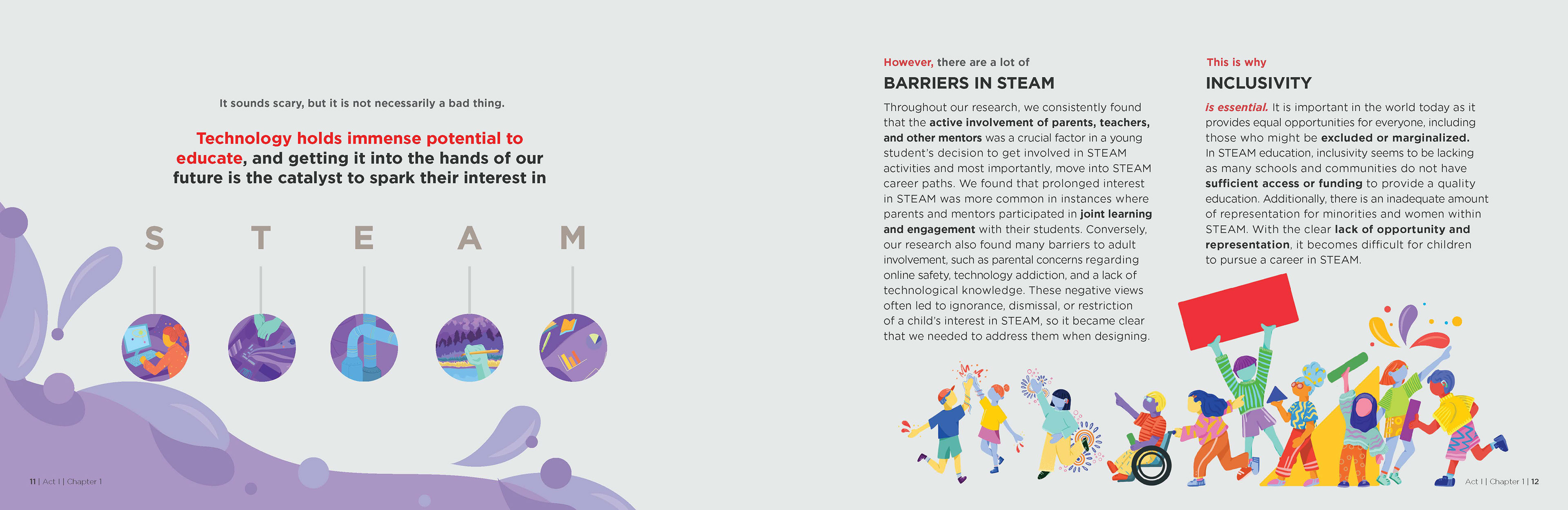 It sounds scary, but it is not necessarily a bad thing.

Technology holds immense potential to educate, and getting it into the hands of our future is the catalyst to spark their interest in

S T E A M

11 | Act I | Chapter 1

However, there are a lot of
BARRIERS IN STEAM

Throughout our research, we consistently found that the active involvement of parents, teachers, and other mentors was a crucial factor in a young student's decision to get involved in STEAM activities and most importantly, move into STEAM career paths. We found that prolonged interest in STEAM was more common in instances where parents and mentors participated in joint learning and engagement with their students. Conversely, our research also found many barriers to adult involvement, such as parental concerns regarding online safety, technology addiction, and a lack of technological knowledge. These negative views often led to ignorance, dismissal, or restriction of a child's interest in STEAM, so it became clear that we needed to address them when designing.

This is why
INCLUSIVITY

is essential. It is important in the world today as it provides equal opportunities for everyone, including those who might be excluded or marginalized. In STEAM education, inclusivity seems to be lacking as many schools and communities do not have sufficient access or funding to provide a quality education. Additionally, there is an inadequate amount of representation for minorities and women within STEAM. With the clear lack of opportunity and representation, it becomes difficult for children to pursue a career in STEAM.

Act I | Chapter 1 | 12